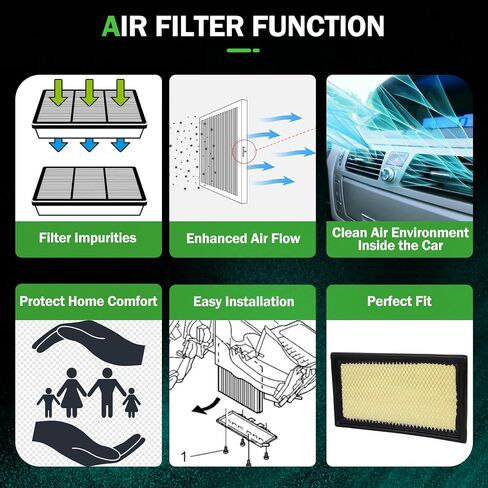 AIR FILTER FUNCTION

Filter Impurities

Enhanced Air Flow

Clean Air Environment Inside the Car

Protect Home Comfort

Easy Installation

1

Perfect Fit